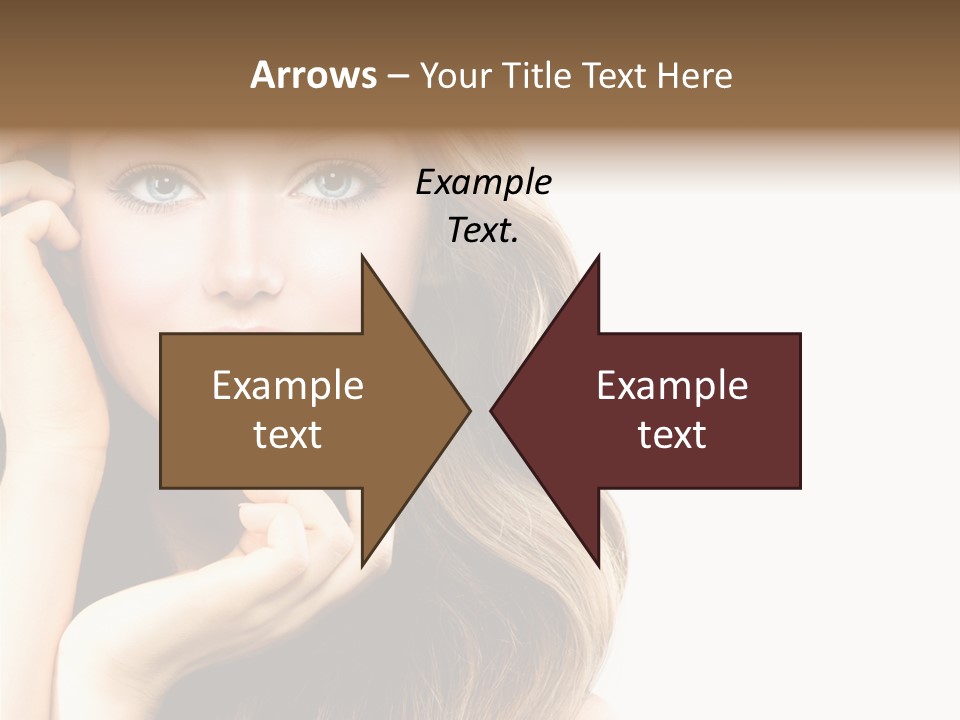 Arrows – Your Title Text Here

Example Text.

Example text

Example text